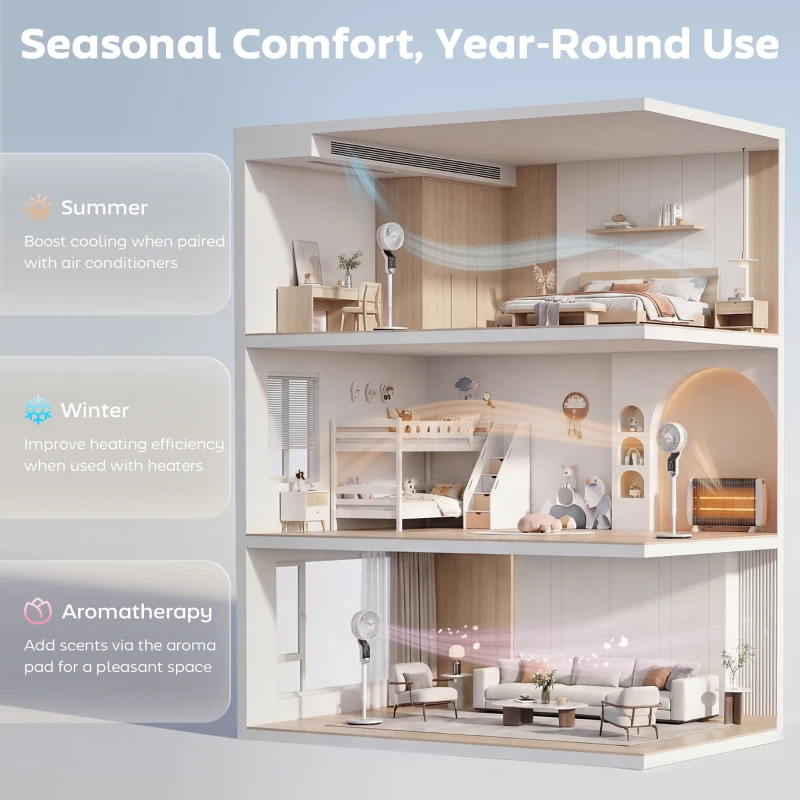 Seasonal Comfort, Year-Round Use

Summer

Boost cooling when paired with air conditioners

Winter

Improve heating efficiency when used with heaters

Aromatherapy

Add scents via the aroma pad for a pleasant space